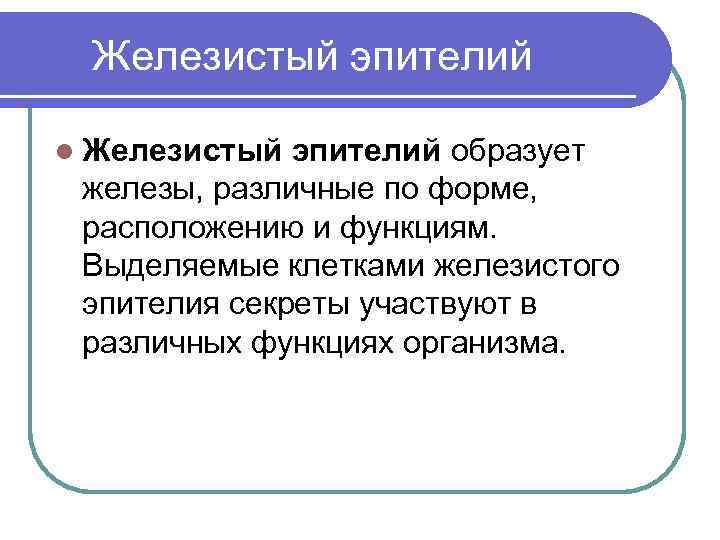 Железистый эпителий

Железистый эпителий образует железы, различные по форме, расположению и функциям. Выделяемые клетками железистого эпителия секреты участвуют в различных функциях организма.